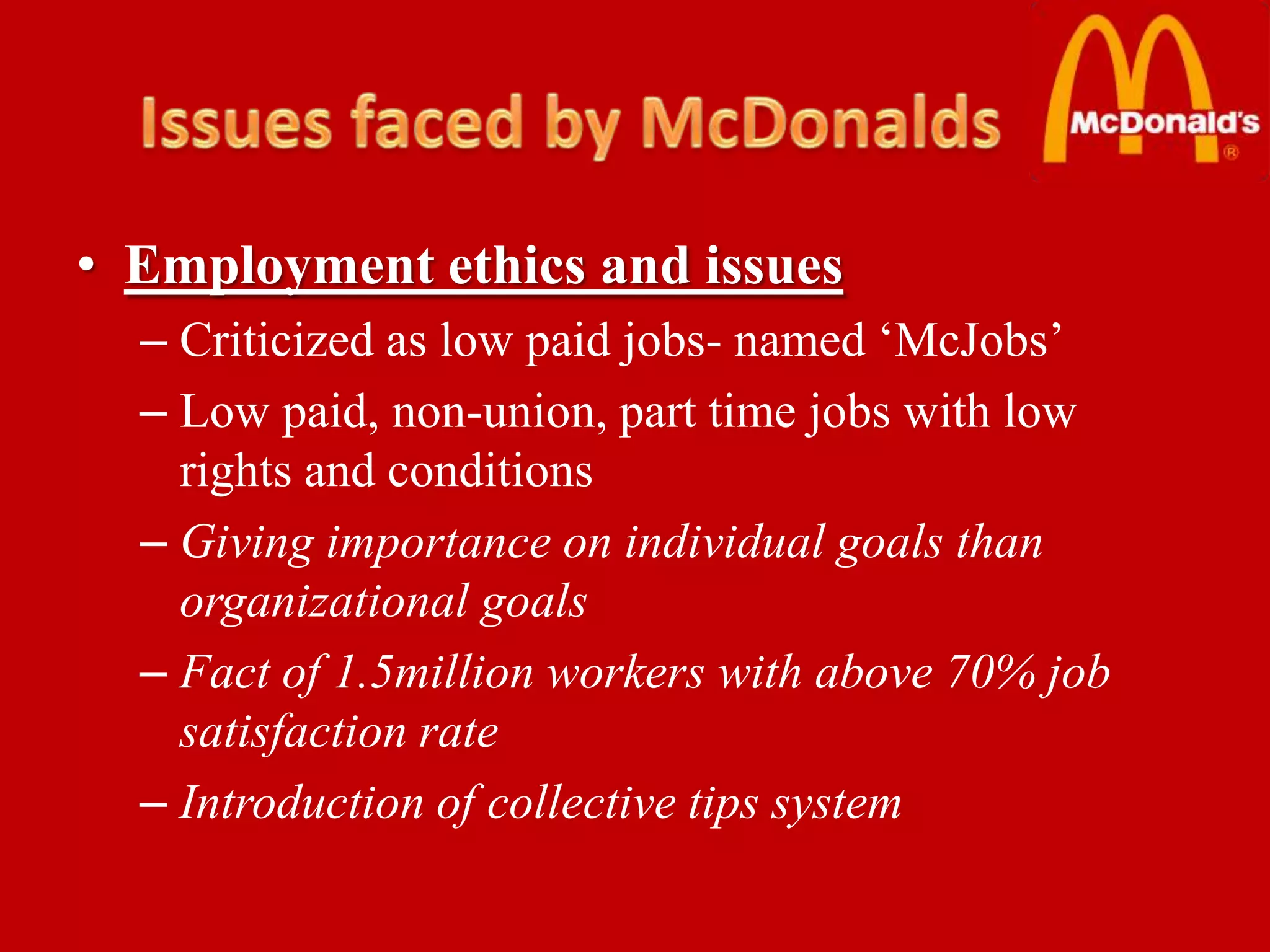 Issues faced by McDonalds

McDonald's ®

• Employment ethics and issues
– Criticized as low paid jobs- named ‘McJobs’
– Low paid, non-union, part time jobs with low rights and conditions
– Giving importance on individual goals than organizational goals
– Fact of 1.5million workers with above 70% job satisfaction rate
– Introduction of collective tips system